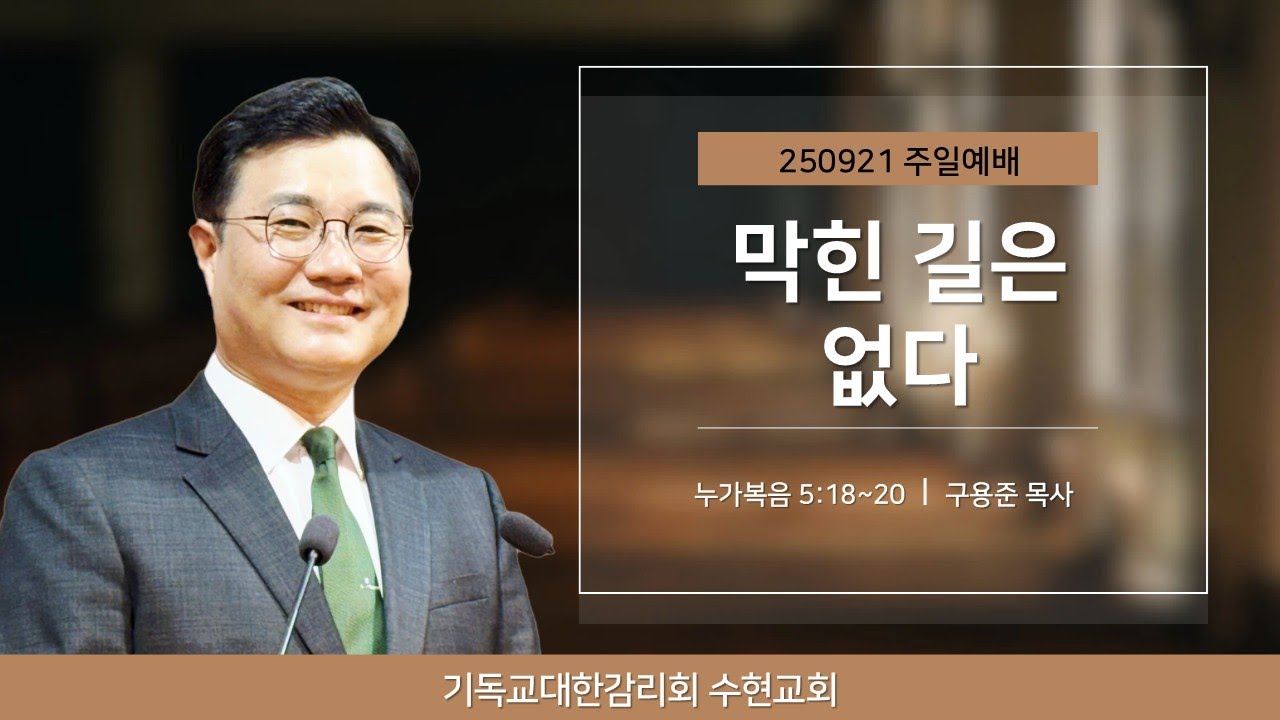 250921 주일예배

막힌 길은 없다

누가복음 5:18~20 | 구용준 목사

기독교대한감리회 수현교회